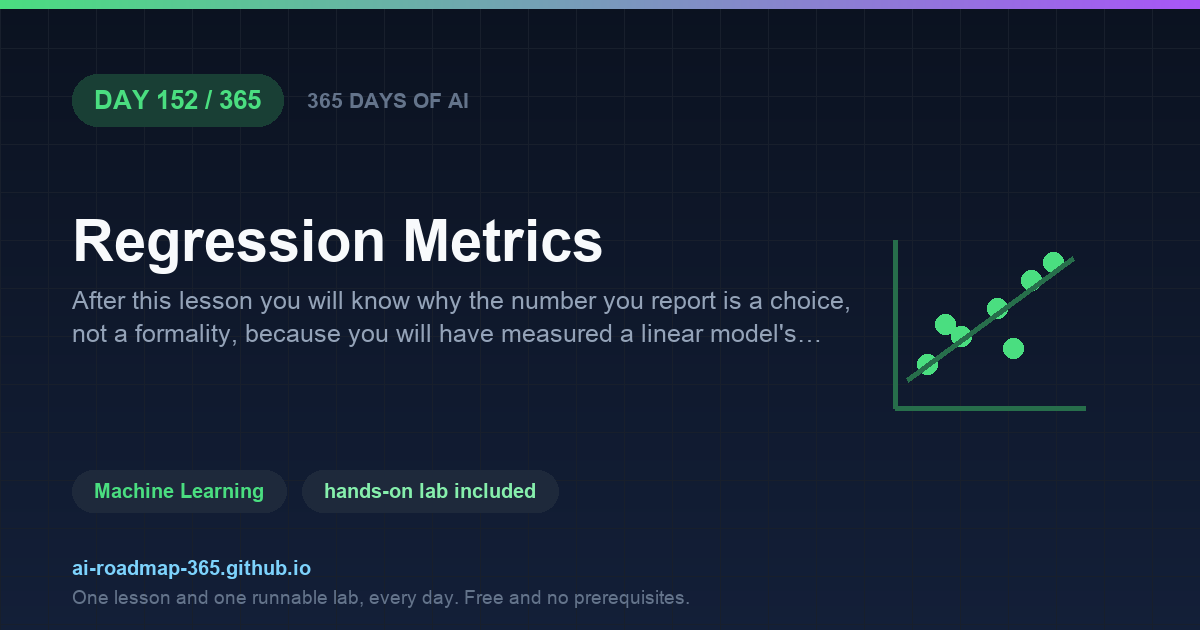 DAY 152 / 365

365 DAYS OF AI

Regression Metrics

After this lesson you will know why the number you report is a choice, not a formality, because you will have measured a linear model's…

Machine Learning

hands-on lab included

ai-roadmap-365.github.io

One lesson and one runnable lab, every day. Free and no prerequisites.